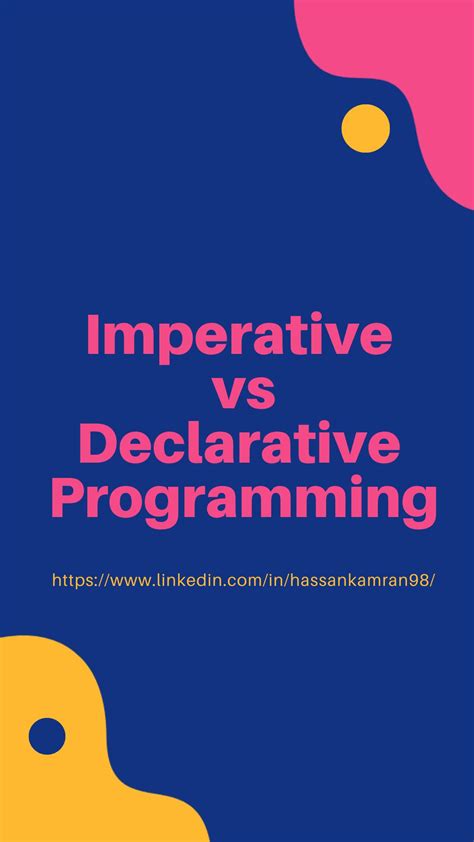 Imperative vs Declarative Programming

https://www.linkedin.com/in/hassankamran98/